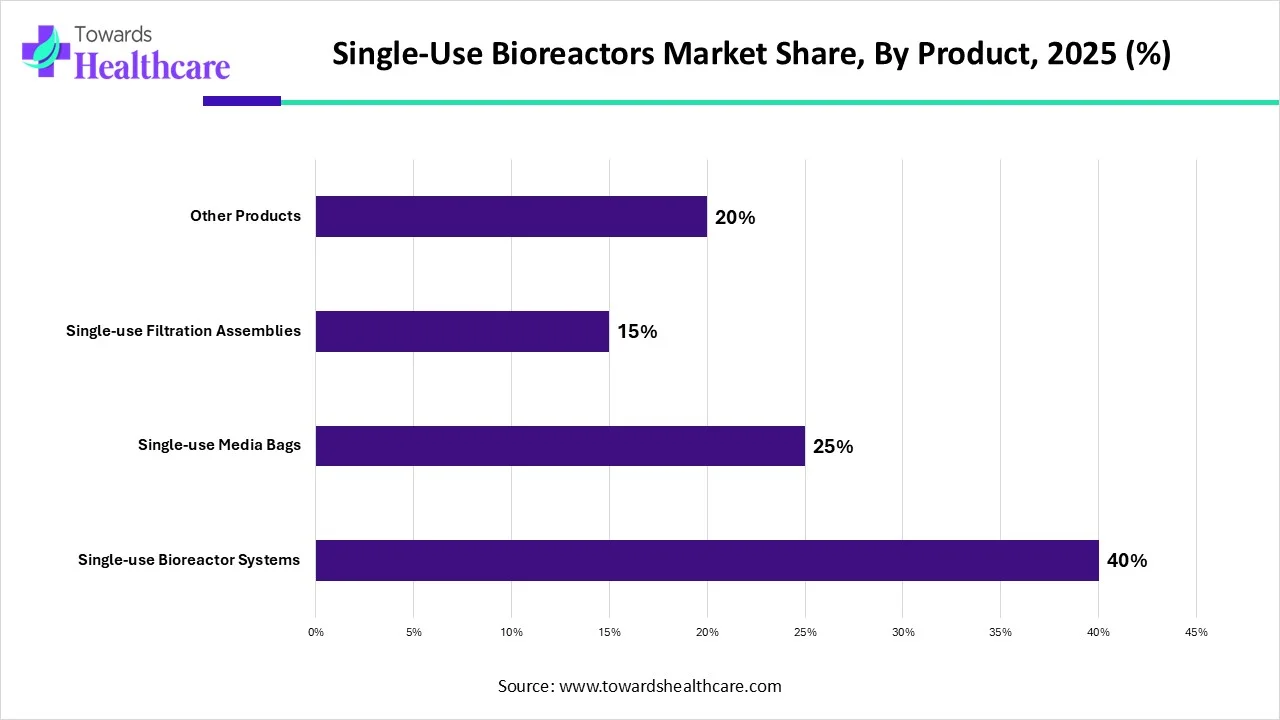 Towards Healthcare

Single-Use Bioreactors Market Share, By Product, 2025 (%)

Other Products 20%

Single-use Filtration Assemblies 15%

Single-use Media Bags 25%

Single-use Bioreactor Systems 40%

0% 5% 10% 15% 20% 25% 30% 35% 40% 45%

Source: www.towardshealthcare.com